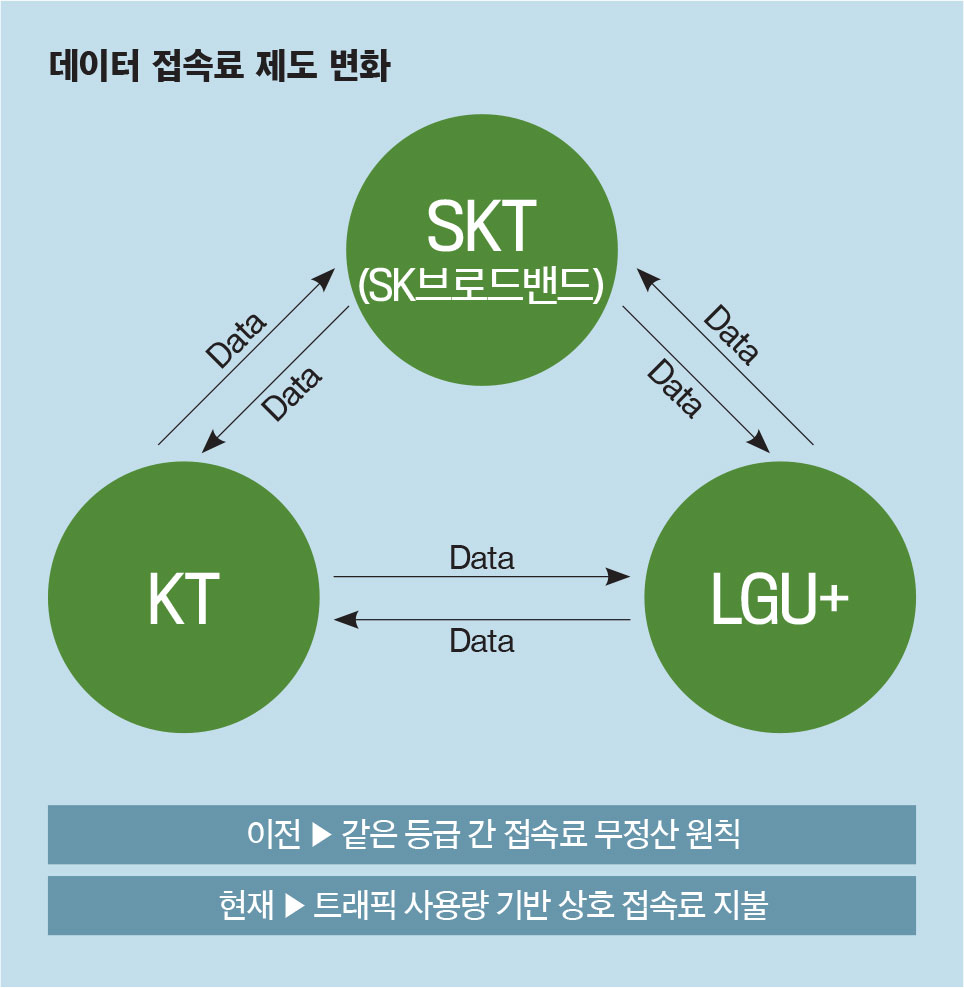 데이터 접속료 제도 변화

SKT
(SK브로드밴드)

Data

Data

Data

Data

KT

Data

Data

LGU+

이전 ▶ 같은 등급 간 접속료 무정산 원칙

현재 ▶ 트래픽 사용량 기반 상호 접속료 지불